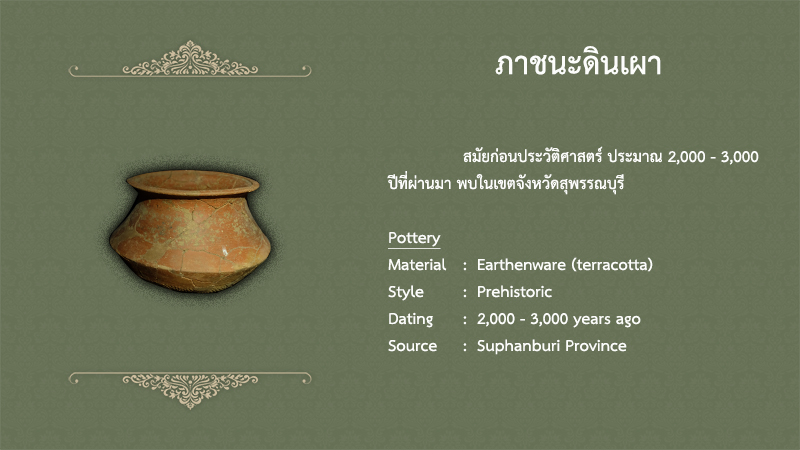 ภาชนะดินเผา

สมัยก่อนประวัติศาสตร์ ประมาณ 2,000 - 3,000 ปีที่ผ่านมา พบในเขตจังหวัดสุพรรณบุรี

Pottery

Material : Earthenware (terracotta)
Style : Prehistoric
Dating : 2,000 - 3,000 years ago
Source : Suphanburi Province